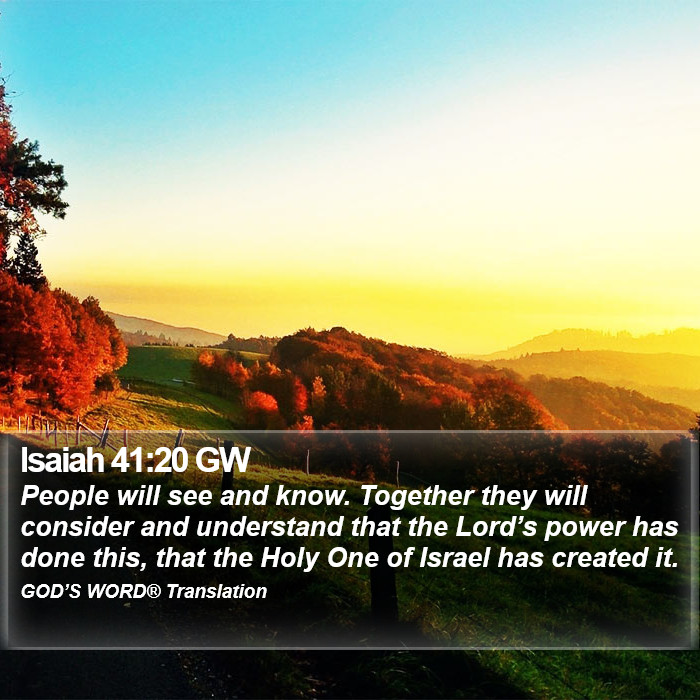 Isaiah 41:20 GW

People will see and know. Together they will consider and understand that the Lord’s power has done this, that the Holy One of Israel has created it.

GOD’S WORD® Translation